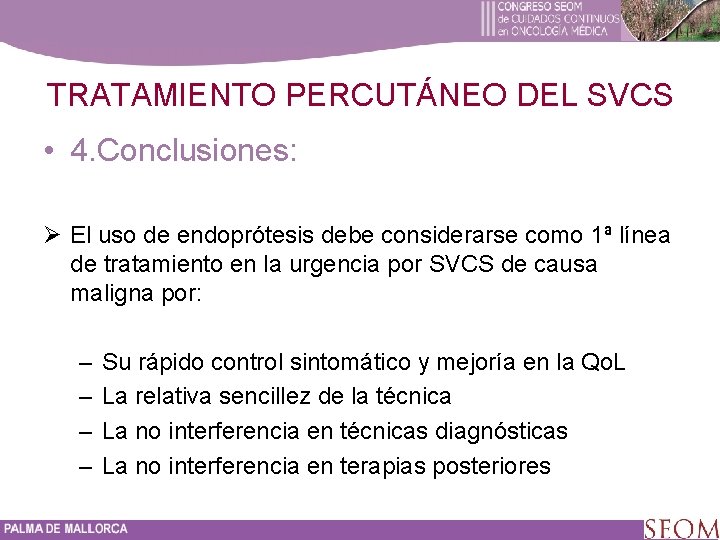 III CONGRESO SEOM de CUIDADOS CONTINUOS en ONCOLOGÍA MÉDICA

TRATAMIENTO PERCUTÁNEO DEL SVCS

• 4.Conclusiones:

➢ El uso de endoprótesis debe considerarse como 1ª línea de tratamiento en la urgencia por SVCS de causa maligna por:

– Su rápido control sintomático y mejoría en la QoL
– La relativa sencillez de la técnica
– La no interferencia en técnicas diagnósticas
– La no interferencia en terapias posteriores

PALMA DE MALLORCA

SEOM